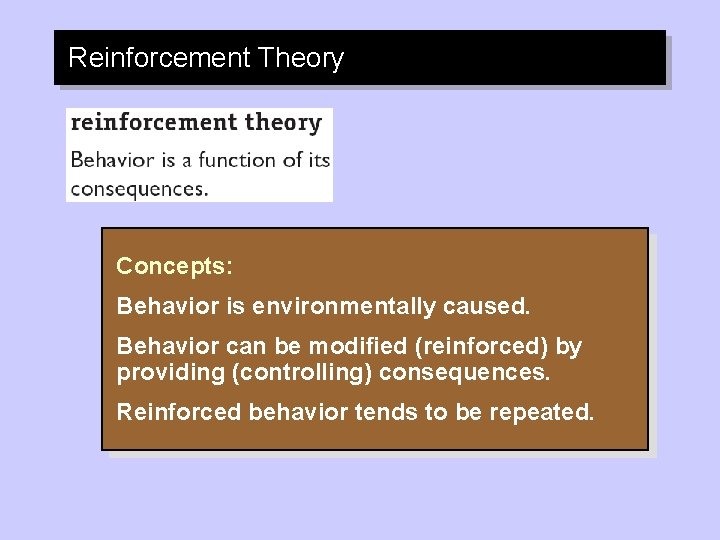 Reinforcement Theory

reinforcement theory

Behavior is a function of its consequences.

Concepts:

Behavior is environmentally caused.

Behavior can be modified (reinforced) by providing (controlling) consequences.

Reinforced behavior tends to be repeated.